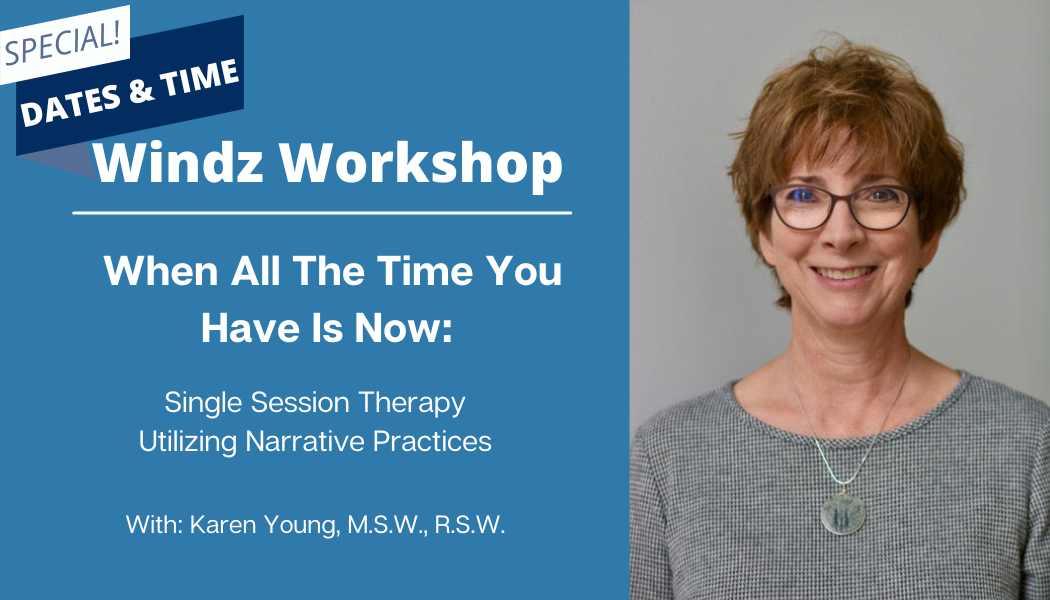 SPECIAL!
DATES & TIME
Windz Workshop

When All The Time You Have Is Now:

Single Session Therapy Utilizing Narrative Practices

With: Karen Young, M.S.W., R.S.W.